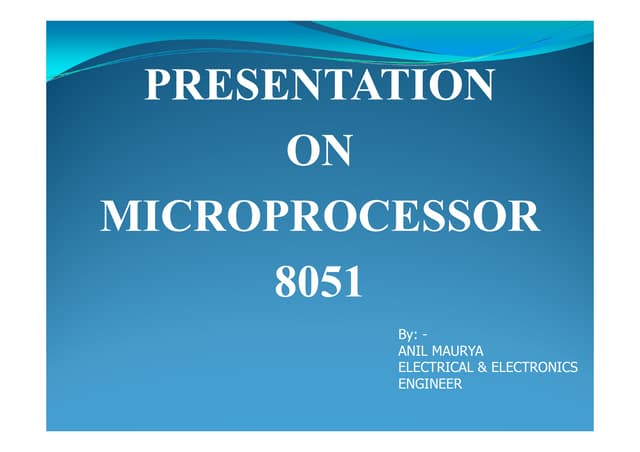 PRESENTATION
ON
MICROPROCESSOR
8051

By: -
ANIL MAURYA
ELECTRICAL & ELECTRONICS
ENGINEER